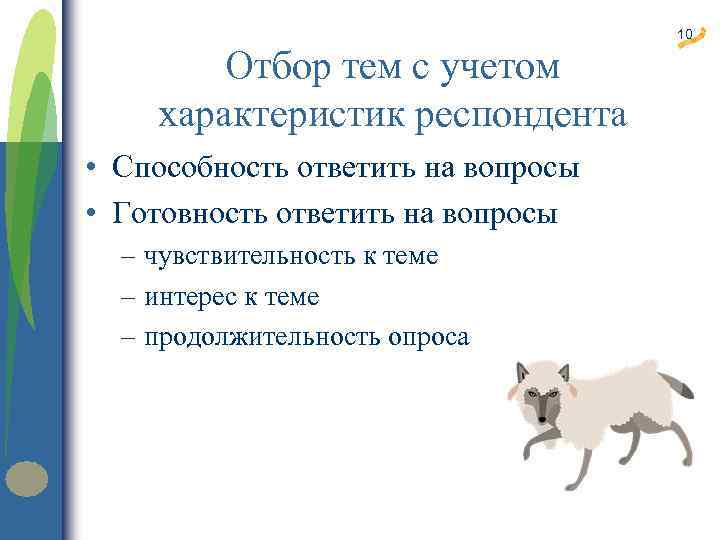 10

Отбор тем с учетом характеристик респондента

• Способность ответить на вопросы
• Готовность ответить на вопросы
– чувствительность к теме
– интерес к теме
– продолжительность опроса